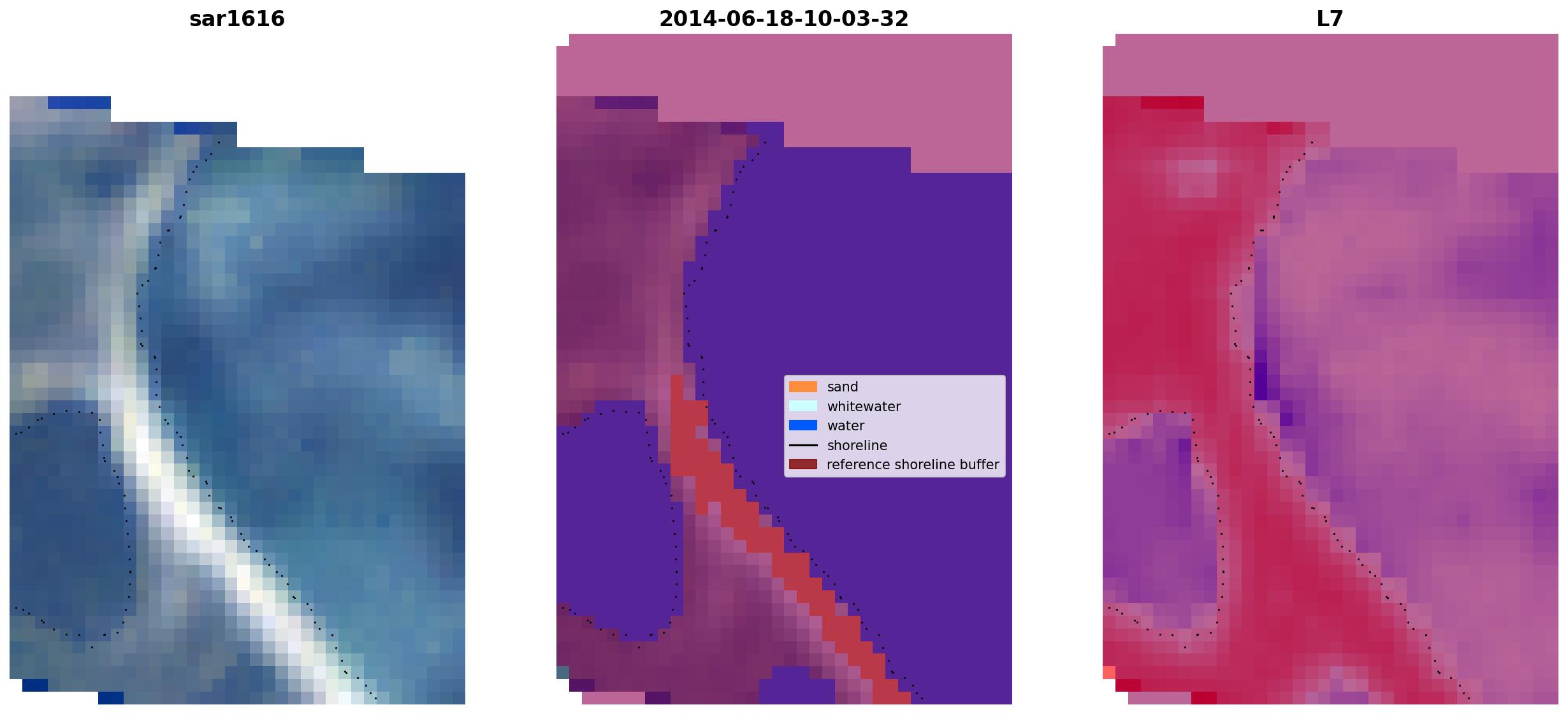 sar1616

2014-06-18-10-03-32

sand
whitewater
water
shoreline
reference shoreline buffer

L7